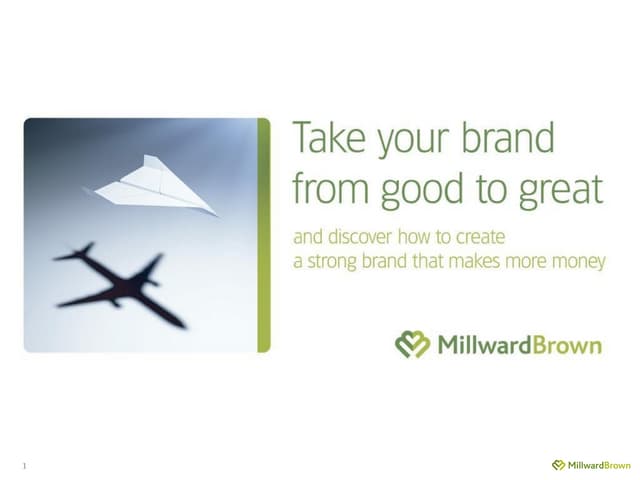 Take your brand from good to great

and discover how to create a strong brand that makes more money

MillwardBrown

1

MillwardBrown